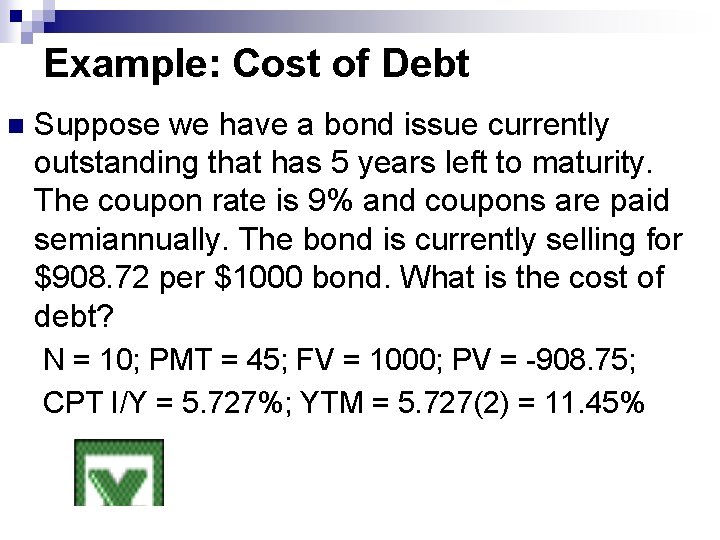 Example: Cost of Debt

Suppose we have a bond issue currently outstanding that has 5 years left to maturity. The coupon rate is 9% and coupons are paid semiannually. The bond is currently selling for \$908.72 per \$1000 bond. What is the cost of debt?

N = 10; PMT = 45; FV = 1000; PV = -908.75;

CPT I/Y = 5.727%; YTM = 5.727(2) = 11.45%